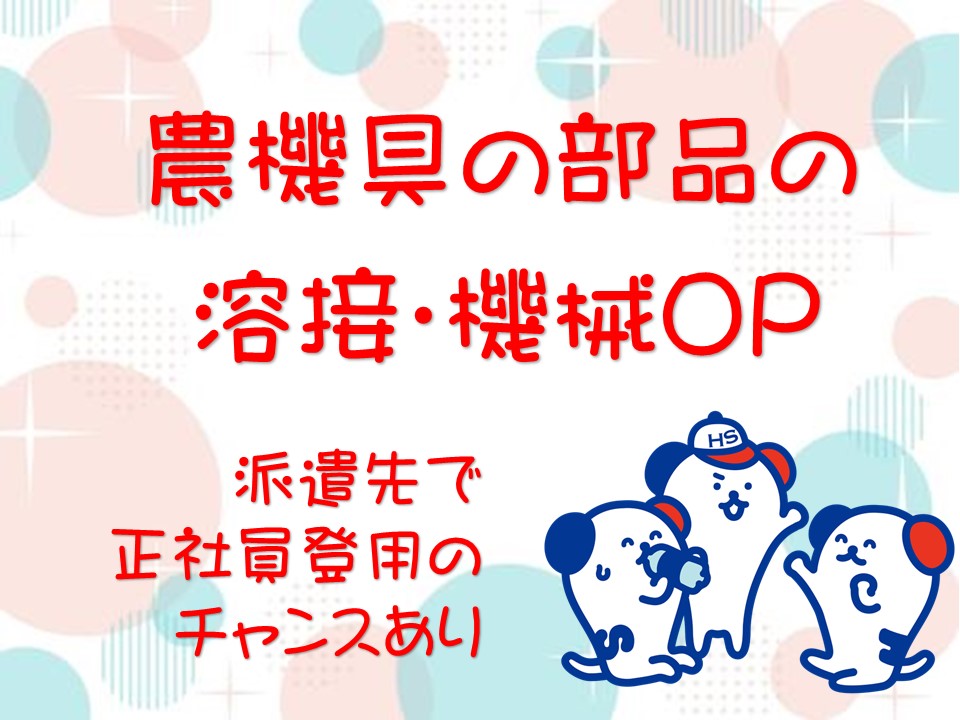 農機具の部品の
溶接・機械OP

派遣先で
正社員登用の
チャンスあり

HS